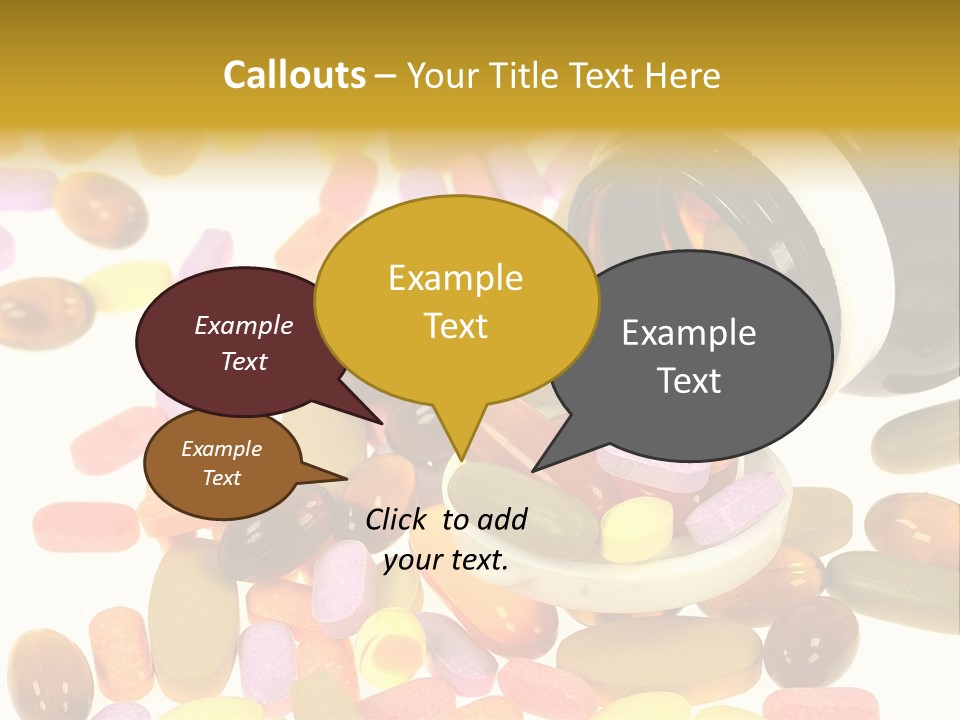 Callouts – Your Title Text Here

Example Text

Example Text

Example Text

Example Text

Click to add your text.